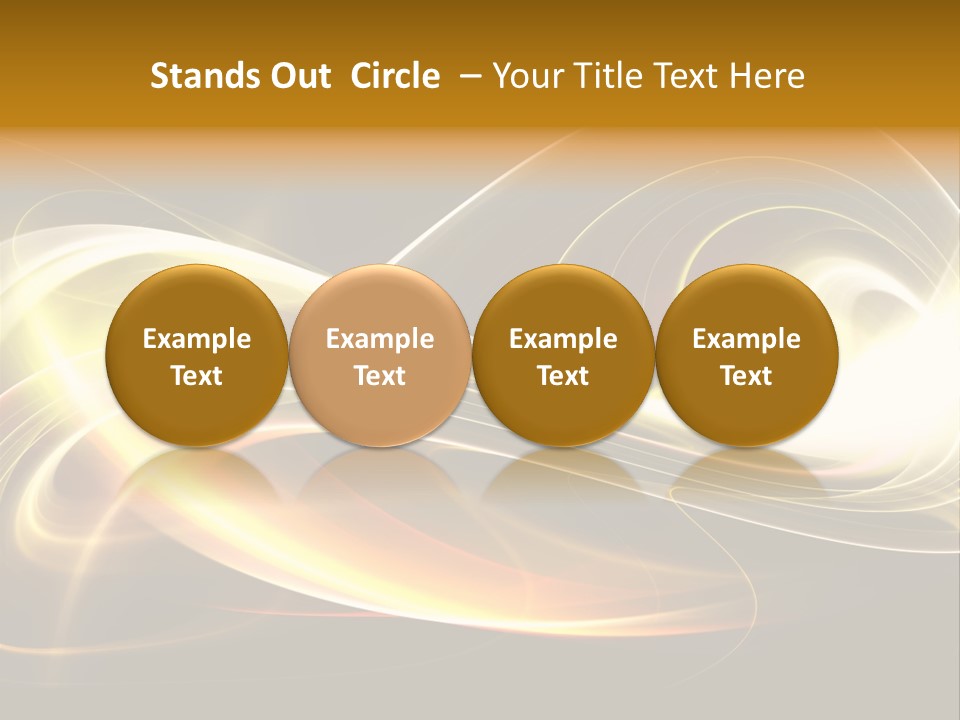 Stands Out Circle – Your Title Text Here

Example Text

Example Text

Example Text

Example Text